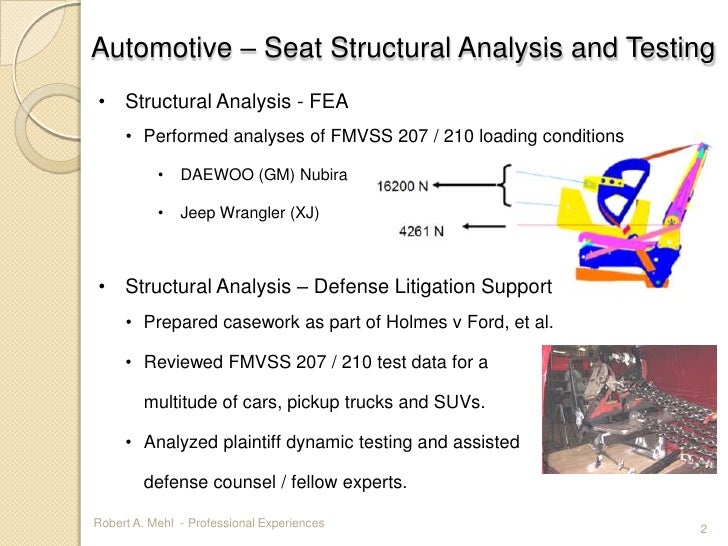 Automotive – Seat Structural Analysis and Testing

• Structural Analysis - FEA

• Performed analyses of FMVSS 207 / 210 loading conditions

• DAEWOO (GM) Nubira

• Jeep Wrangler (XJ)

16200 N

4261 N

• Structural Analysis – Defense Litigation Support

• Prepared casework as part of Holmes v Ford, et al.

• Reviewed FMVSS 207 / 210 test data for a multitude of cars, pickup trucks and SUVs.

• Analyzed plaintiff dynamic testing and assisted defense counsel / fellow experts.

Robert A. Mehl - Professional Experiences

2